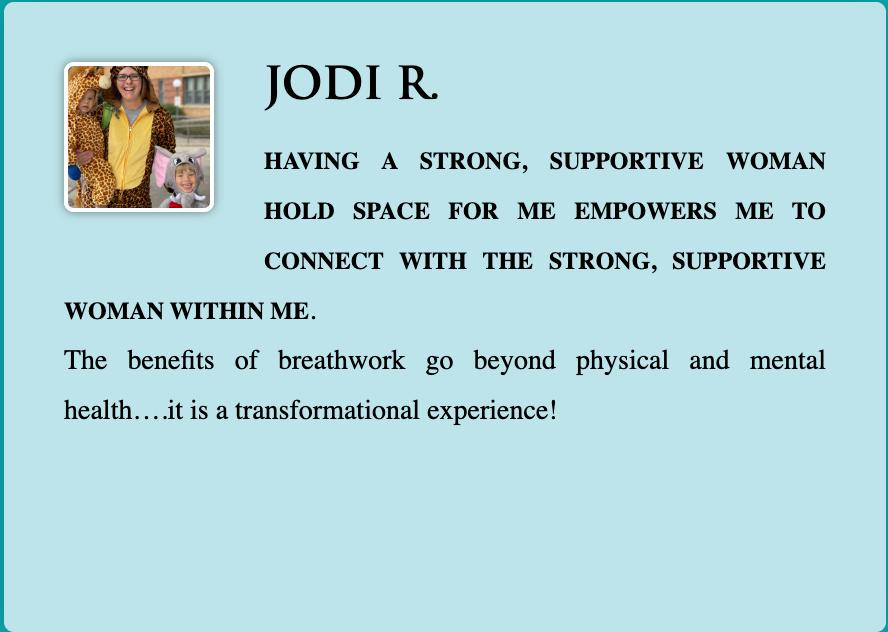 JODI R.

HAVING A STRONG, SUPPORTIVE WOMAN HOLD SPACE FOR ME EMPOWERS ME TO CONNECT WITH THE STRONG, SUPPORTIVE WOMAN WITHIN ME.

The benefits of breathwork go beyond physical and mental health….it is a transformational experience!